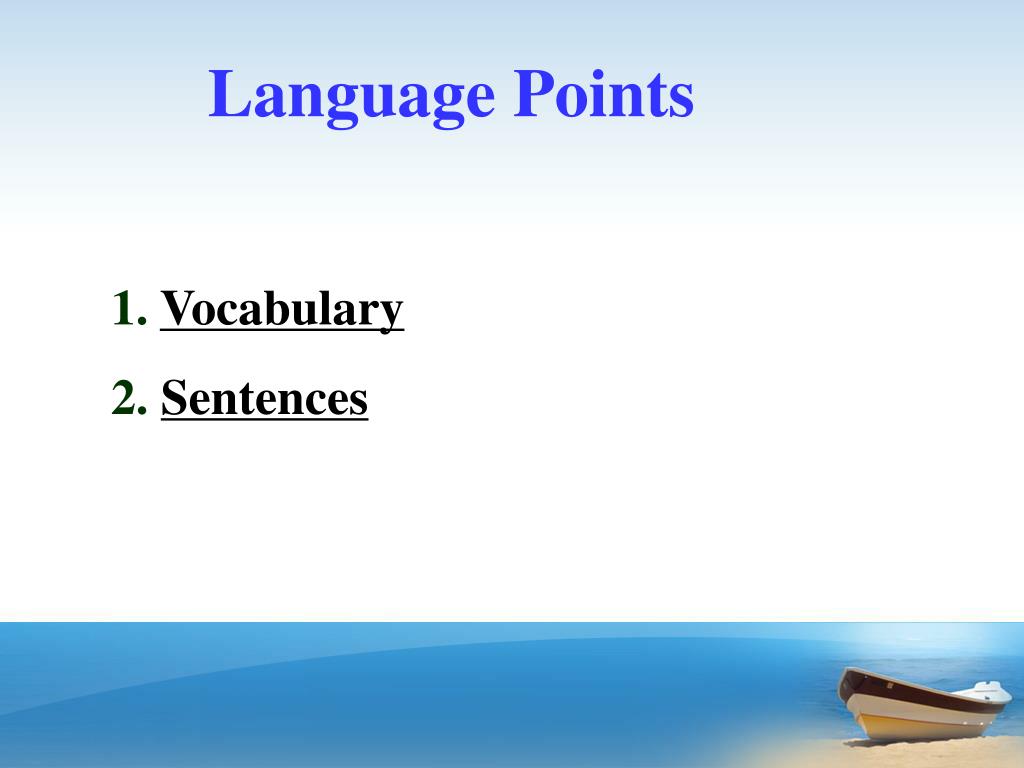 Language Points

1. Vocabulary
2. Sentences